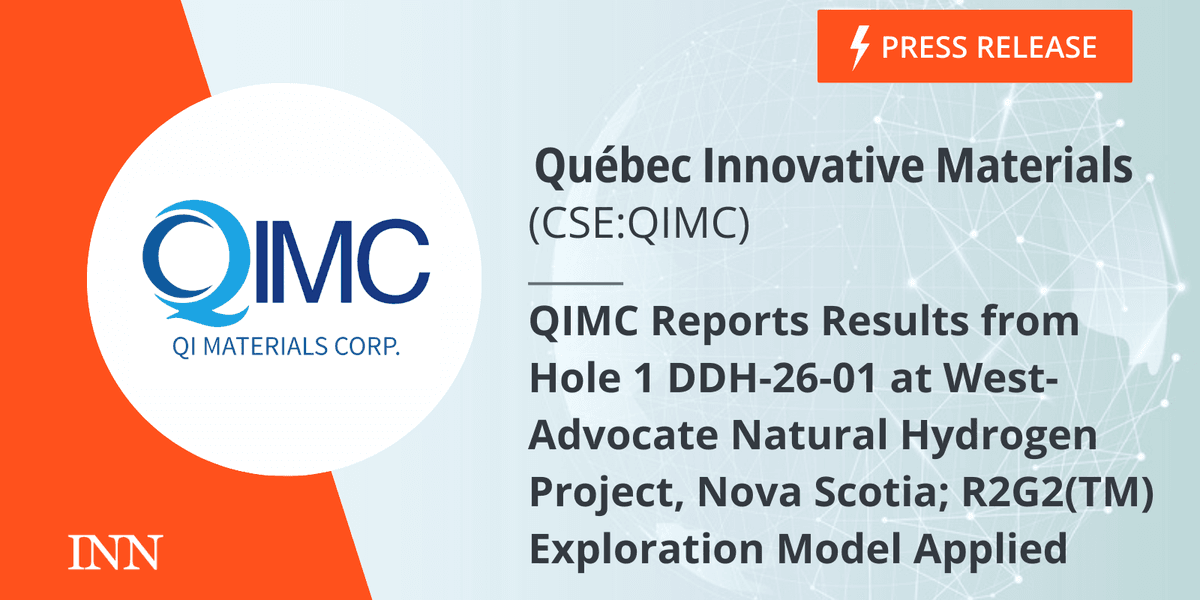 PRESS RELEASE

QIMC

QI MATERIALS CORP.

Québec Innovative Materials
(CSE:QIMC)

QIMC Reports Results from Hole 1 DDH-26-01 at West-Advocate Natural Hydrogen Project, Nova Scotia; R2G2(TM) Exploration Model Applied

INN